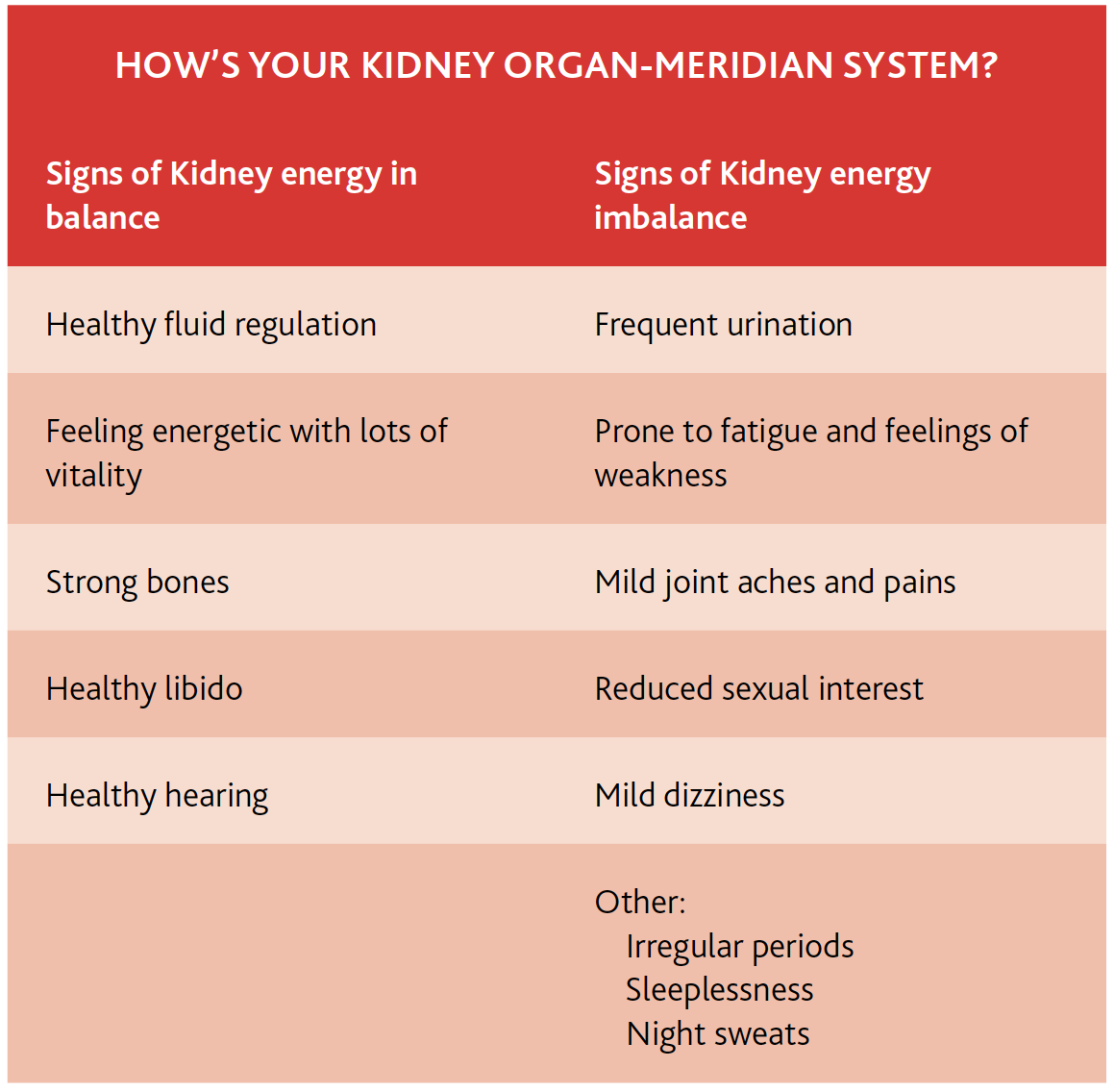 HOW'S YOUR KIDNEY ORGAN-MERIDIAN SYSTEM?

| Signs of Kidney energy in balance | Signs of Kidney energy imbalance |
|---|---|
| Healthy fluid regulation | Frequent urination |
| Feeling energetic with lots of vitality | Prone to fatigue and feelings of weakness |
| Strong bones | Mild joint aches and pains |
| Healthy libido | Reduced sexual interest |
| Healthy hearing | Mild dizziness |
| | Other: Irregular periods Sleeplessness Night sweats |